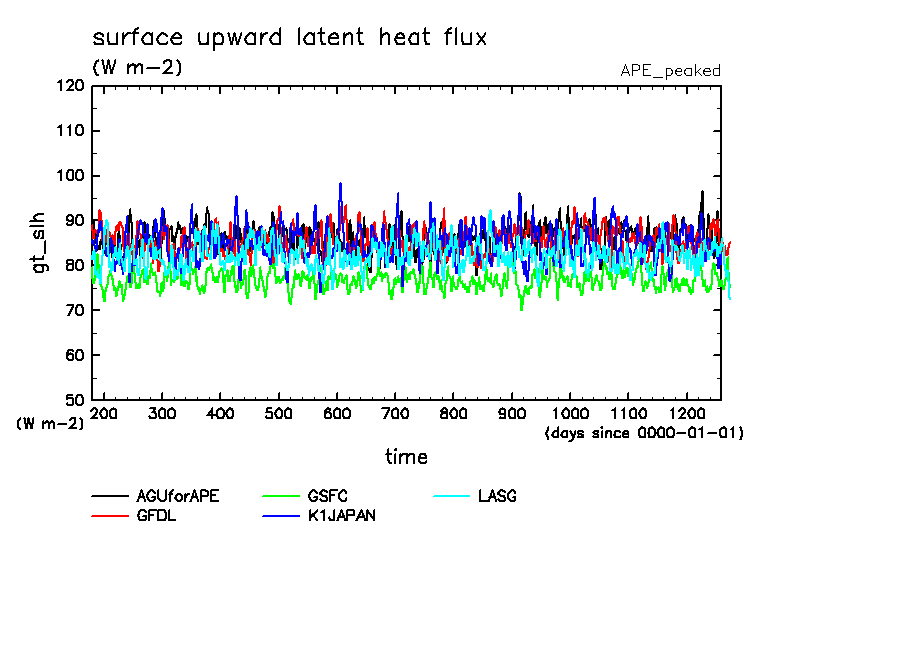 surface upward latent heat flux
(W m-2)
APE_peaked

gt_slh

120
110
100
90
80
70
60
50
(W m-2)

200 300 400 500 600 700 800 900 1000 1100 1200
(days since 0000-01-01)
time

AGUforAPE
GFDL
GSFC
K1JAPAN
LASG